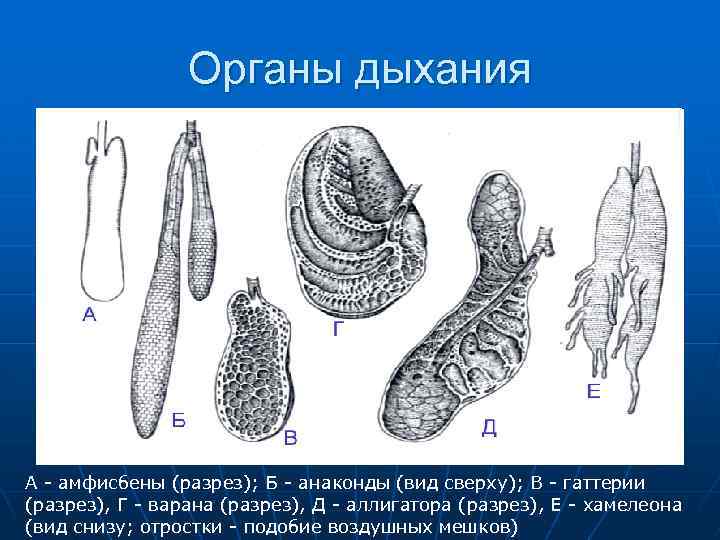 Органы дыхания

А

Б

В

Г

Д

Е

А - амфисбены (разрез); Б - анаконды (вид сверху); В - гаттерии (разрез), Г - варана (разрез), Д - аллигатора (разрез), Е - хамелеона (вид снизу; отростки - подобие воздушных мешков)